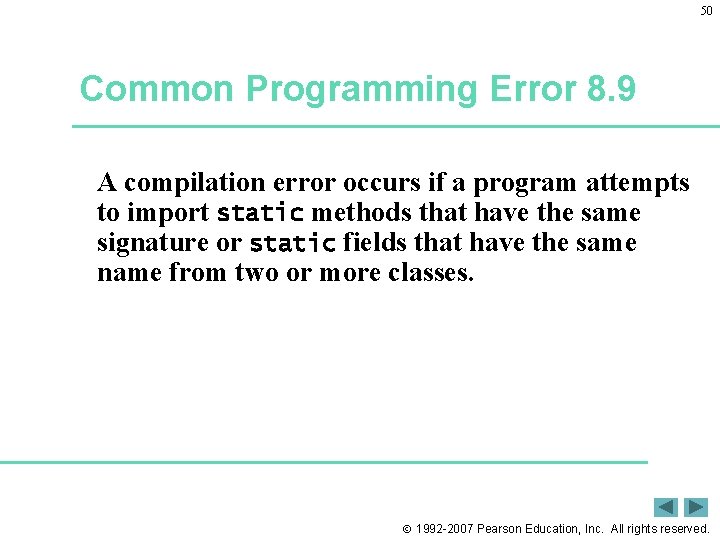 50

Common Programming Error 8.9

A compilation error occurs if a program attempts to import static methods that have the same signature or static fields that have the same name from two or more classes.

© 1992-2007 Pearson Education, Inc. All rights reserved.